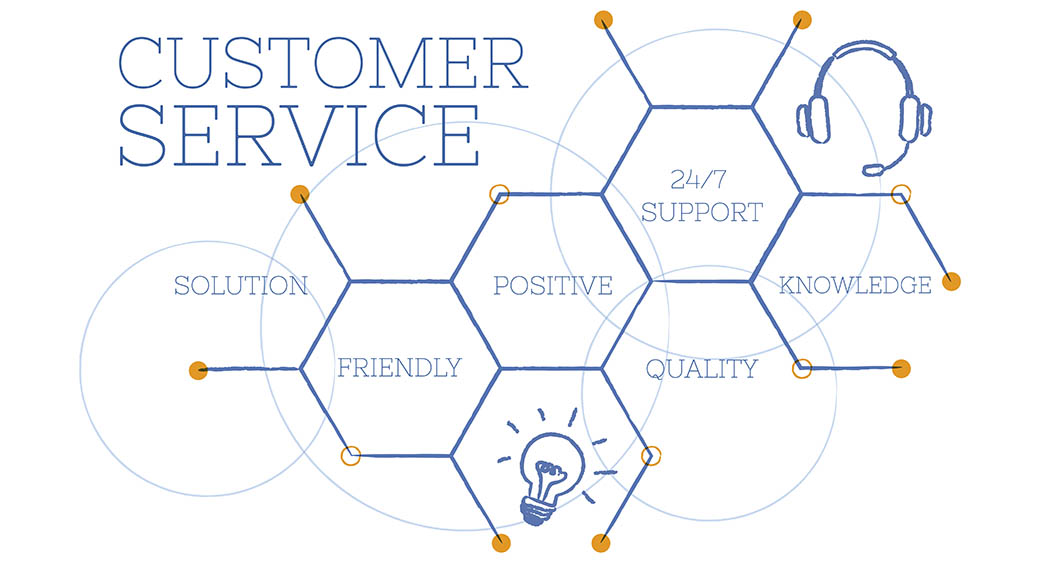 CUSTOMER SERVICE

24/7 SUPPORT

SOLUTION

POSITIVE

KNOWLEDGE

FRIENDLY

QUALITY